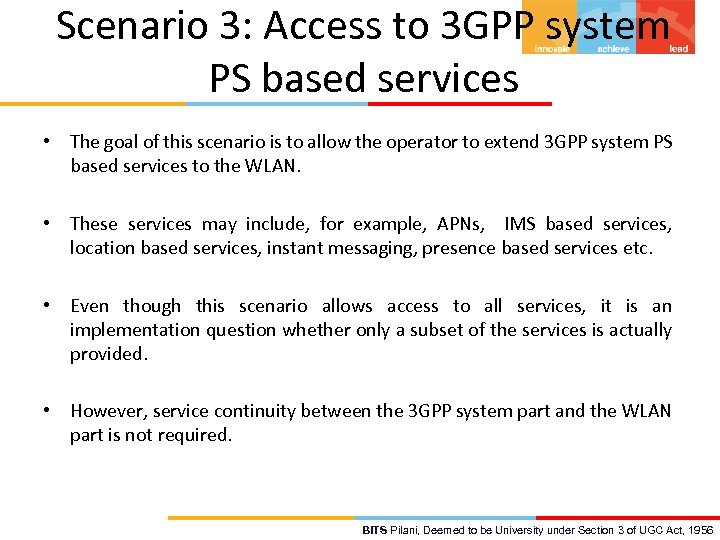 Scenario 3: Access to 3GPP system PS based services

innovate achieve lead

• The goal of this scenario is to allow the operator to extend 3GPP system PS based services to the WLAN.

• These services may include, for example, APNs, IMS based services, location based services, instant messaging, presence based services etc.

• Even though this scenario allows access to all services, it is an implementation question whether only a subset of the services is actually provided.

• However, service continuity between the 3GPP system part and the WLAN part is not required.

BITS Pilani, Deemed to be University under Section 3 of UGC Act, 1956